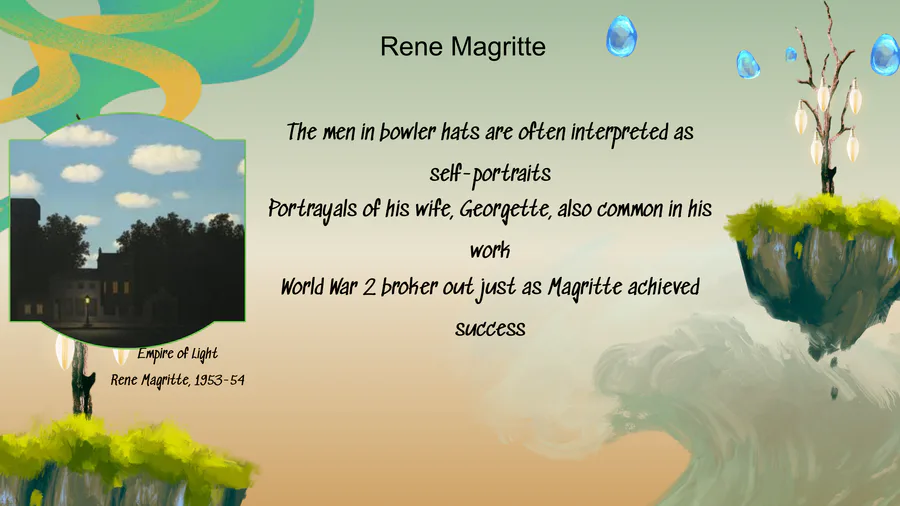 Rene Magritte

The men in bowler hats are often interpreted as self-portraits
Portrayals of his wife, Georgette, also common in his work
World War 2 broker out just as Magritte achieved success

Empire of Light
Rene Magritte, 1953-54